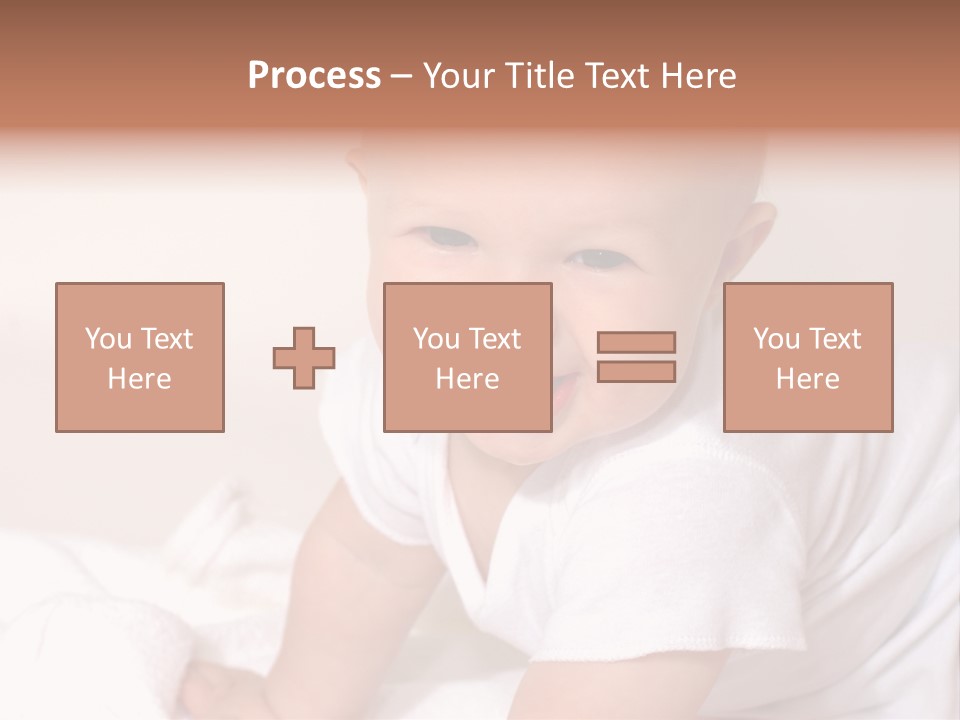 Process – Your Title Text Here

You Text Here

You Text Here

You Text Here